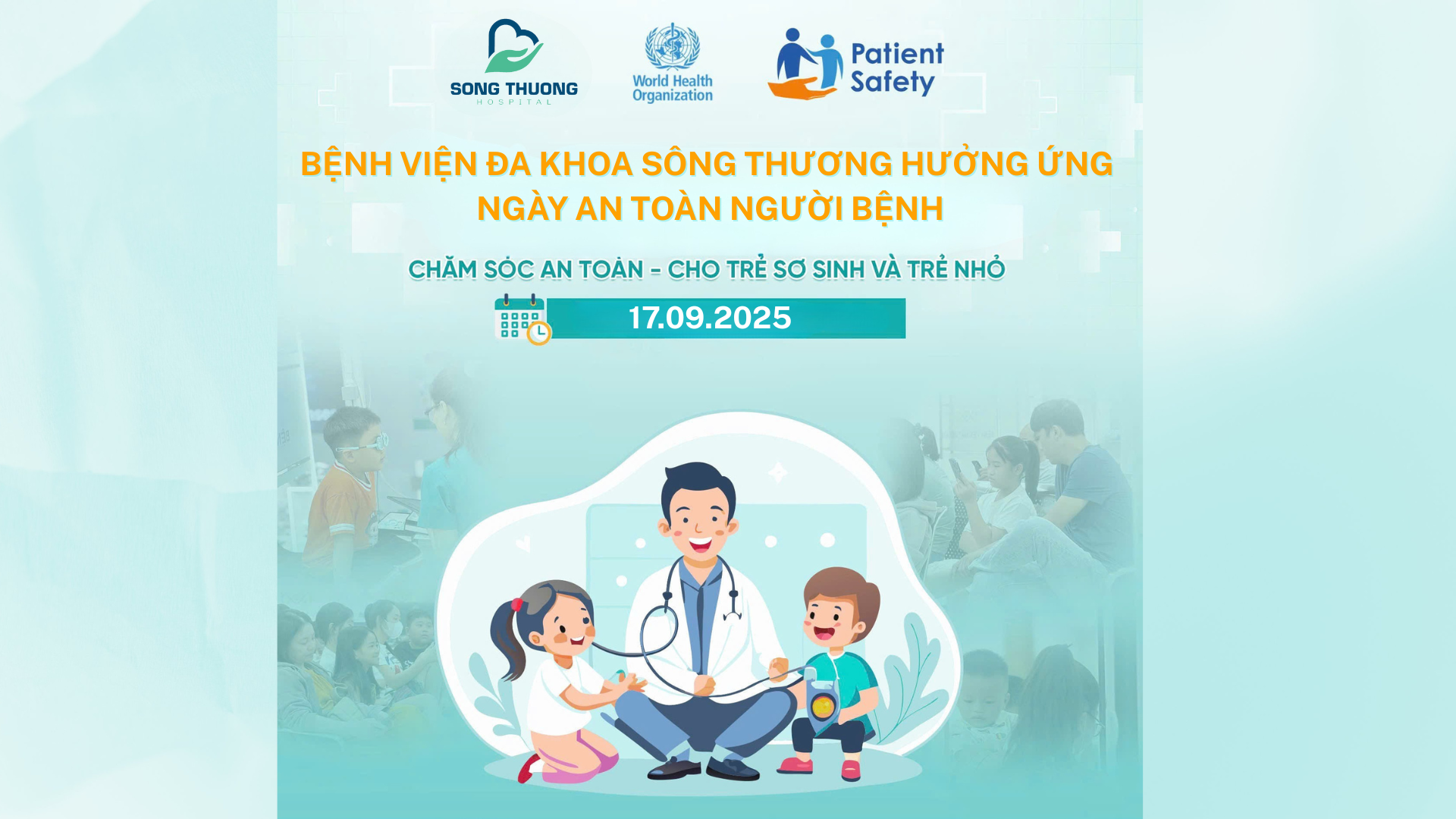 SONG THUONG
HOSPITAL

World Health Organization

Patient Safety

BỆNH VIỆN ĐA KHOA SÔNG THƯƠNG HƯỞNG ỨNG NGÀY AN TOÀN NGƯỜI BỆNH

CHĂM SÓC AN TOÀN - CHO TRẺ SƠ SINH VÀ TRẺ NHỎ

17.09.2025